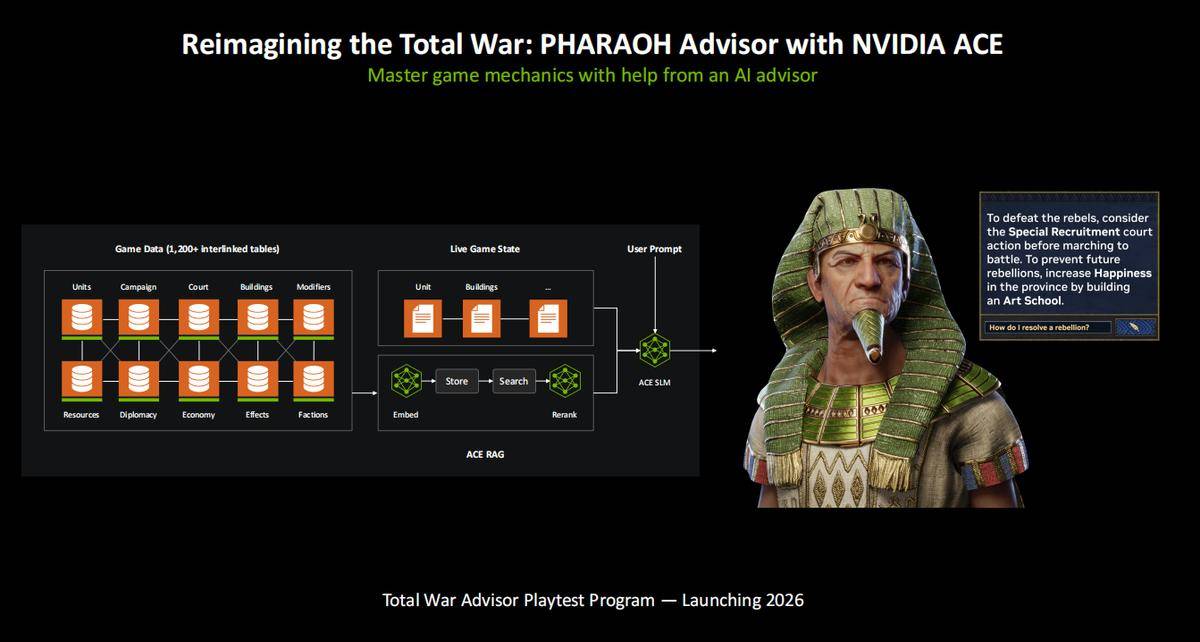 Reimagining the Total War: PHARAOH Advisor with NVIDIA ACE
Master game mechanics with help from an AI advisor

Game Data (1,200+ interlinked tables)

Units Campaign Court Buildings Modifiers

Resources Diplomacy Economy Effects Factions

Live Game State

Unit Buildings ...

Embed Store Search Rerank

ACE RAG

User Prompt

ACE SLM

To defeat the rebels, consider the Special Recruitment court action before marching to battle. To prevent future rebellions, increase Happiness in the province by building an Art School.

How do I resolve a rebellion?

Total War Advisor Playtest Program — Launching 2026